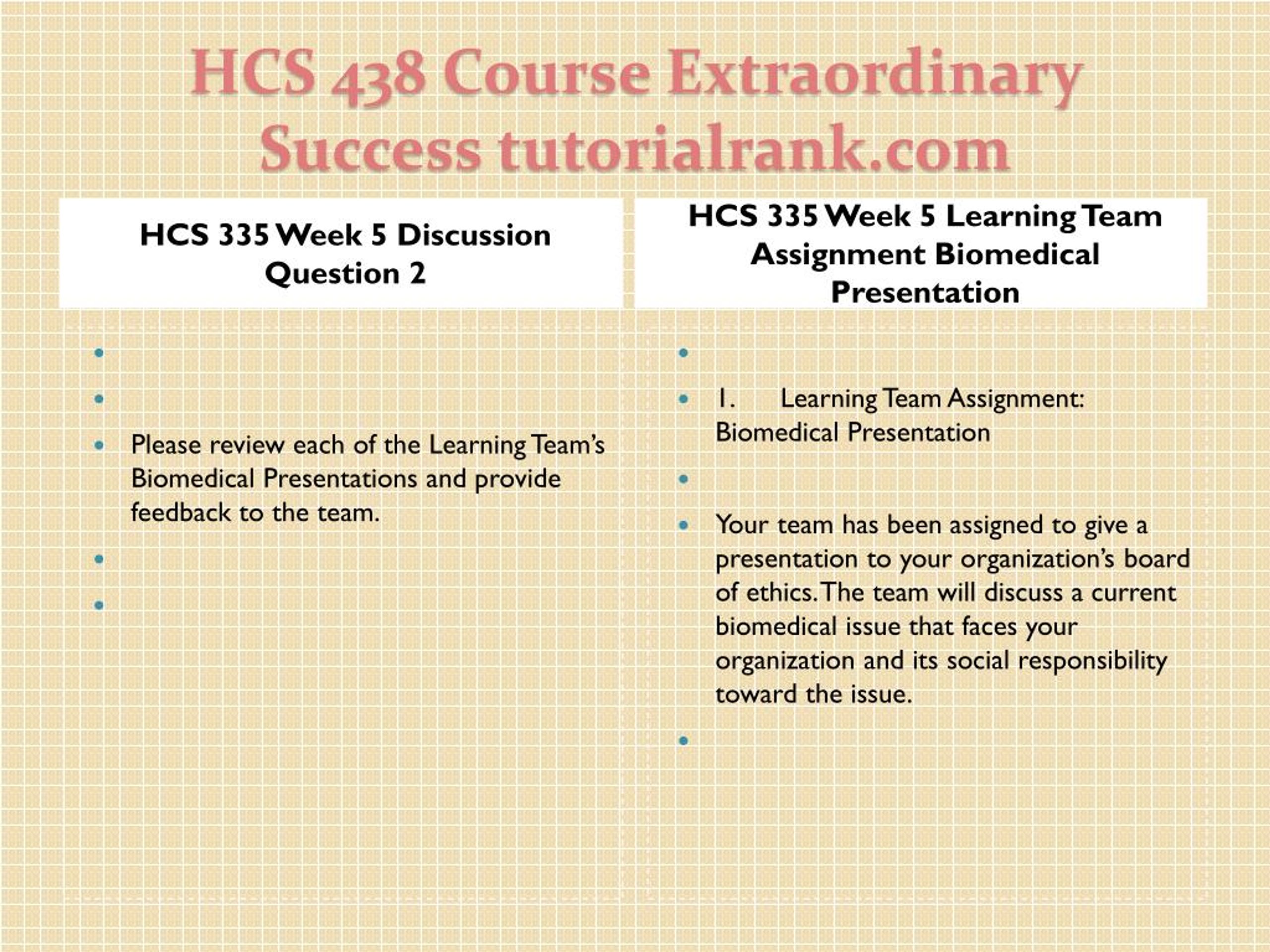 HCS 438 Course Extraordinary Success tutorialrank.com

HCS 335 Week 5 Discussion Question 2

Please review each of the Learning Team's Biomedical Presentations and provide feedback to the team.

HCS 335 Week 5 Learning Team Assignment Biomedical Presentation

1. Learning Team Assignment: Biomedical Presentation

Your team has been assigned to give a presentation to your organization's board of ethics. The team will discuss a current biomedical issue that faces your organization and its social responsibility toward the issue.